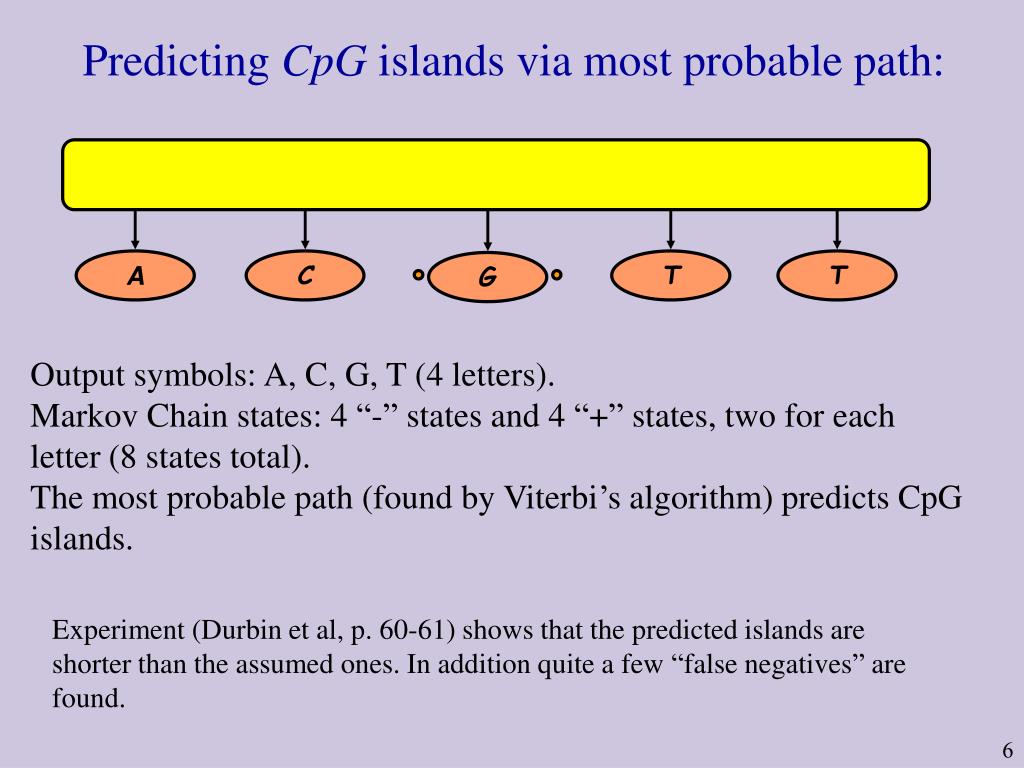 Predicting CpG islands via most probable path:

A C G T T

Output symbols: A, C, G, T (4 letters).
Markov Chain states: 4 “-” states and 4 “+” states, two for each letter (8 states total).
The most probable path (found by Viterbi’s algorithm) predicts CpG islands.

Experiment (Durbin et al, p. 60-61) shows that the predicted islands are shorter than the assumed ones. In addition quite a few “false negatives” are found.

6